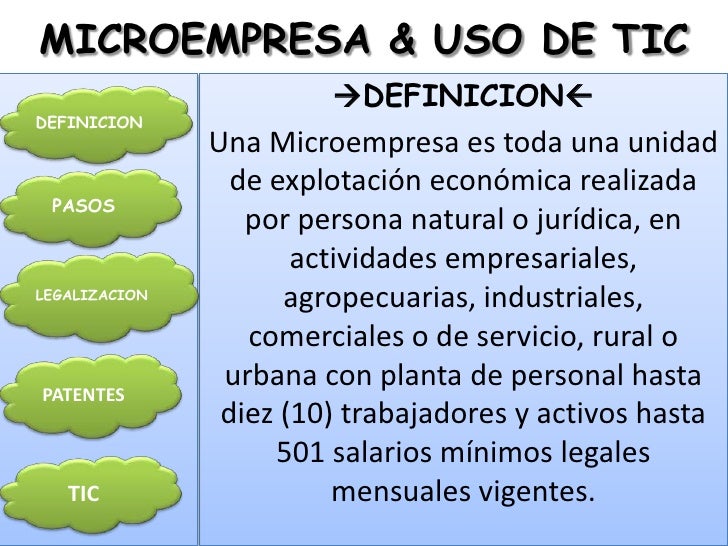 MICROEMPRESA & USO DE TIC

DEFINICION

PASOS

LEGALIZACION

PATENTES

TIC

→DEFINICION←

Una Microempresa es toda una unidad de explotación económica realizada por persona natural o jurídica, en actividades empresariales, agropecuarias, industriales, comerciales o de servicio, rural o urbana con planta de personal hasta diez (10) trabajadores y activos hasta 501 salarios mínimos legales mensuales vigentes.